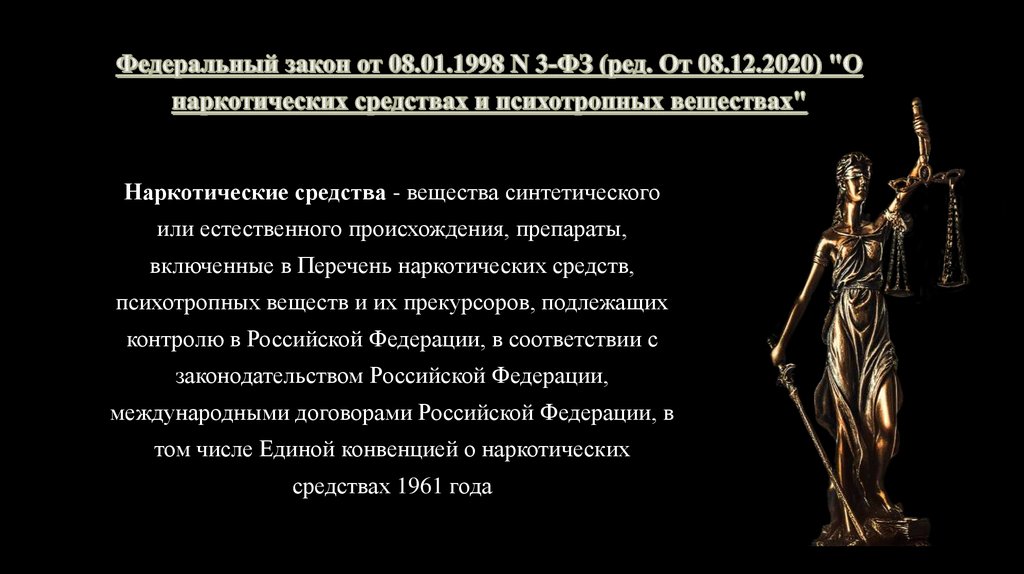 Федеральный закон от 08.01.1998 N 3-ФЗ (ред. От 08.12.2020) "О наркотических средствах и психотропных веществах"

Наркотические средства - вещества синтетического или естественного происхождения, препараты, включенные в Перечень наркотических средств, психотропных веществ и их прекурсоров, подлежащих контролю в Российской Федерации, в соответствии с законодательством Российской Федерации, международными договорами Российской Федерации, в том числе Единой конвенцией о наркотических средствах 1961 года